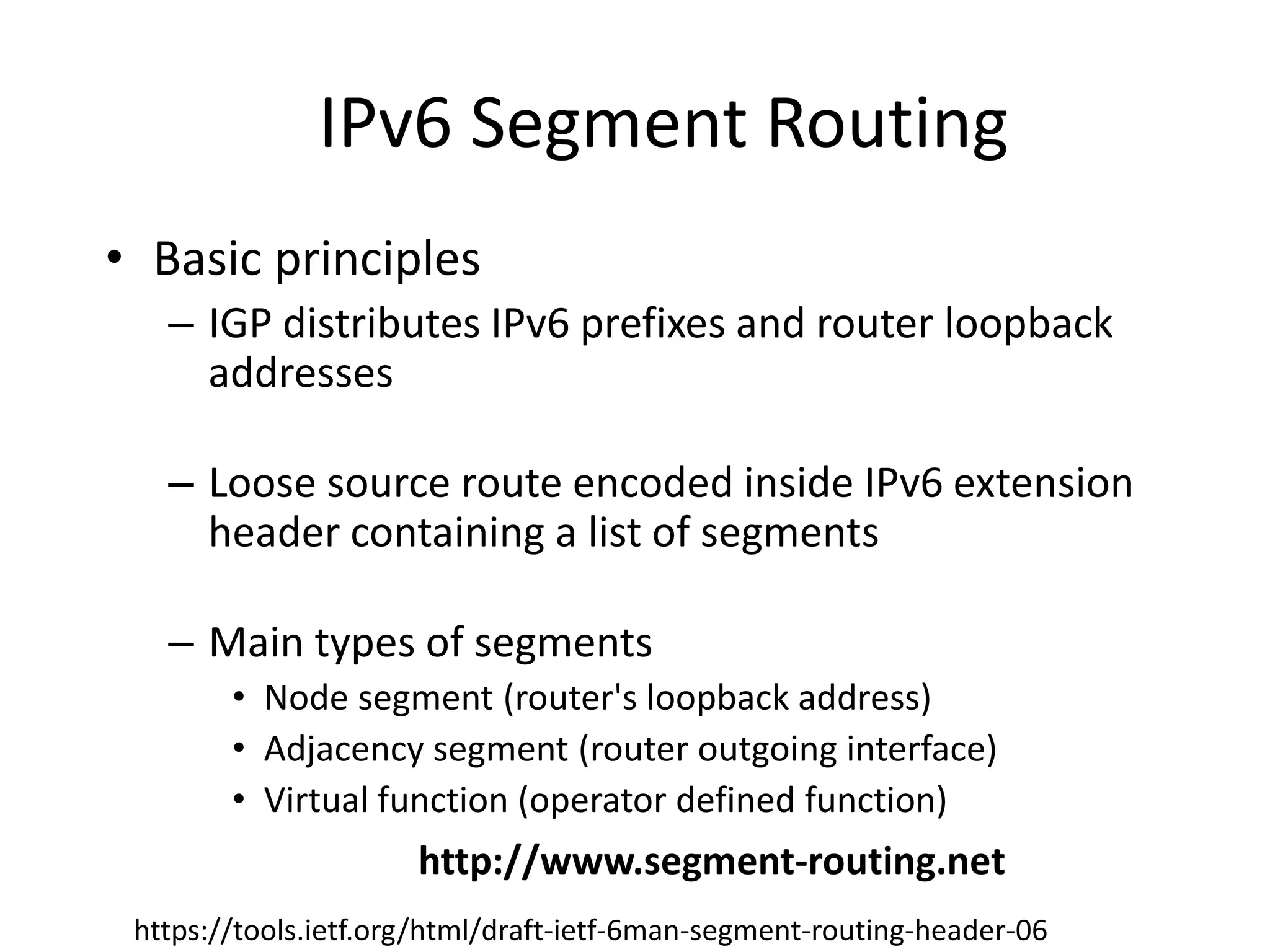 IPv6 Segment Routing

• Basic principles
– IGP distributes IPv6 prefixes and router loopback addresses

– Loose source route encoded inside IPv6 extension header containing a list of segments

– Main types of segments
• Node segment (router's loopback address)
• Adjacency segment (router outgoing interface)
• Virtual function (operator defined function)

http://www.segment-routing.net

https://tools.ietf.org/html/draft-ietf-6man-segment-routing-header-06